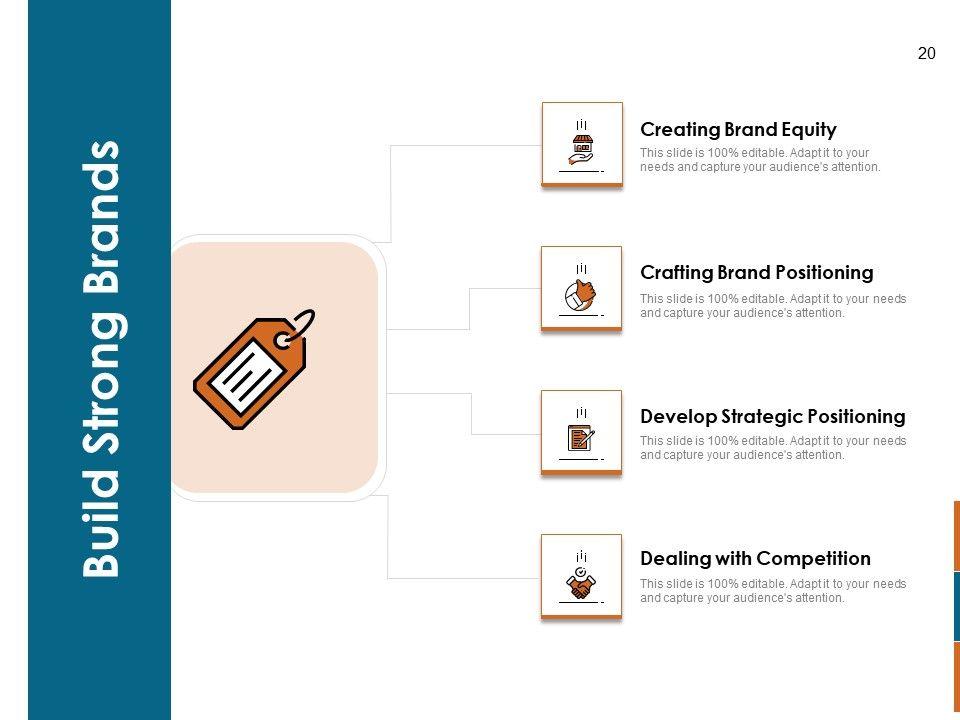 Build Strong Brands

20

Creating Brand Equity
This slide is 100% editable. Adapt it to your needs and capture your audience's attention.

Crafting Brand Positioning
This slide is 100% editable. Adapt it to your needs and capture your audience's attention.

Develop Strategic Positioning
This slide is 100% editable. Adapt it to your needs and capture your audience's attention.

Dealing with Competition
This slide is 100% editable. Adapt it to your needs and capture your audience's attention.